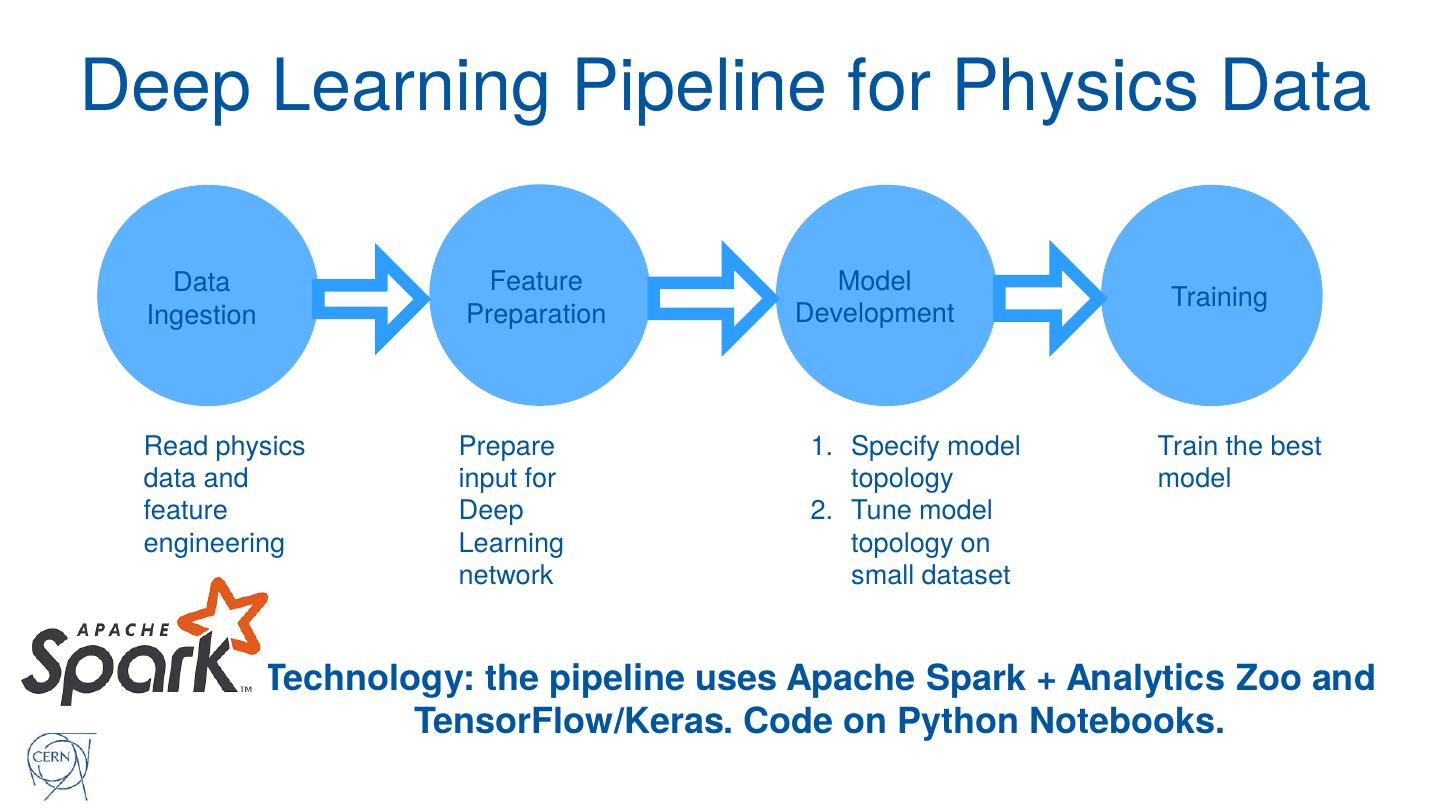 Deep Learning Pipeline for Physics Data

Data Ingestion

Feature Preparation

Model Development

Training

Read physics data and feature engineering

Prepare input for Deep Learning network

1. Specify model topology
2. Tune model topology on small dataset

Train the best model

APACHE Spark™

Technology: the pipeline uses Apache Spark + Analytics Zoo and TensorFlow/Keras. Code on Python Notebooks.

CERN